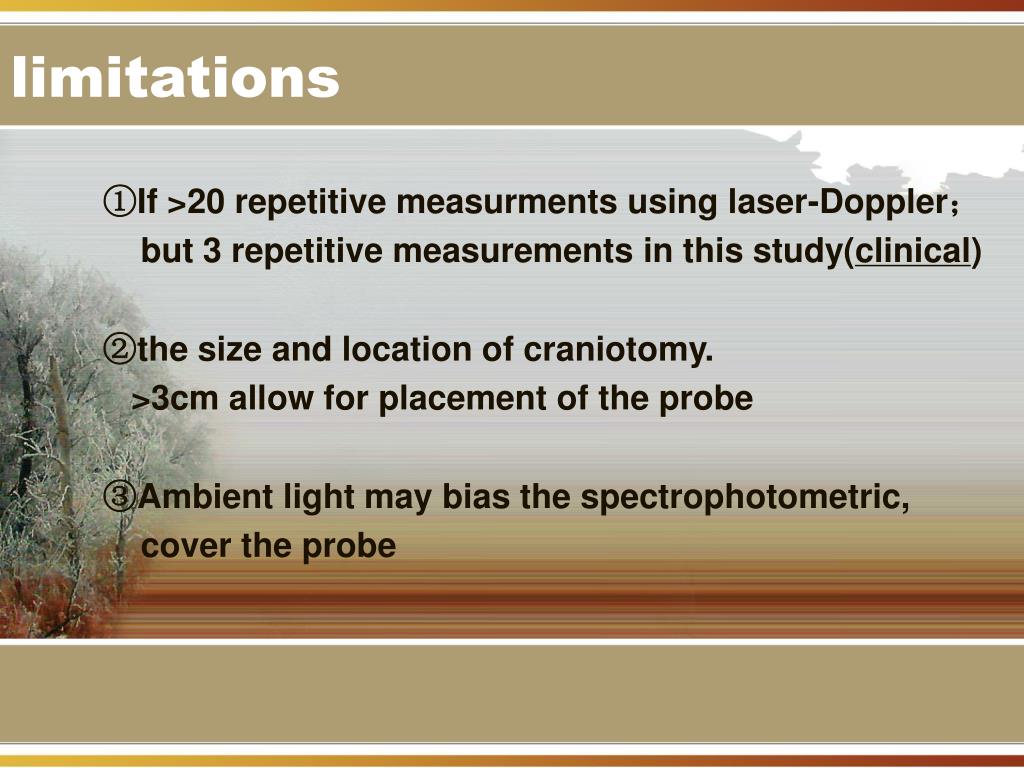 limitations

①If >20 repetitive measurments using laser-Doppler；
but 3 repetitive measurements in this study(clinical)

②the size and location of craniotomy.
>3cm allow for placement of the probe

③Ambient light may bias the spectrophotometric,
cover the probe